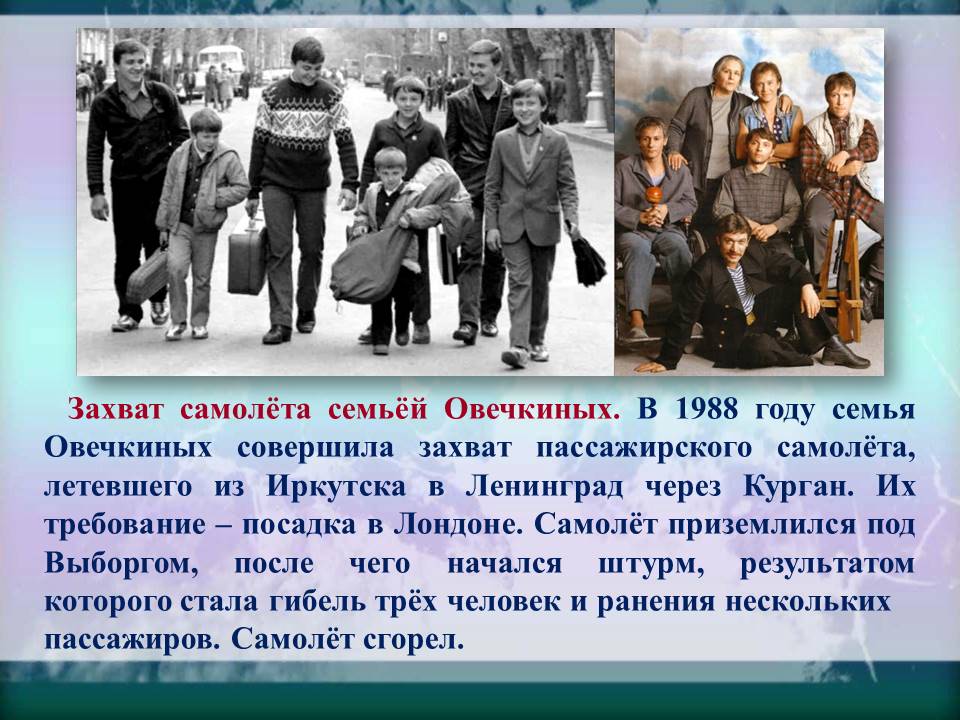 Захват самолёта семьёй Овечкиных. В 1988 году семья Овечкиных совершила захват пассажирского самолёта, летевшего из Иркутска в Ленинград через Курган. Их требование – посадка в Лондоне. Самолёт приземлился под Выборгом, после чего начался штурм, результатом которого стала гибель трёх человек и ранения нескольких пассажиров. Самолёт сгорел.